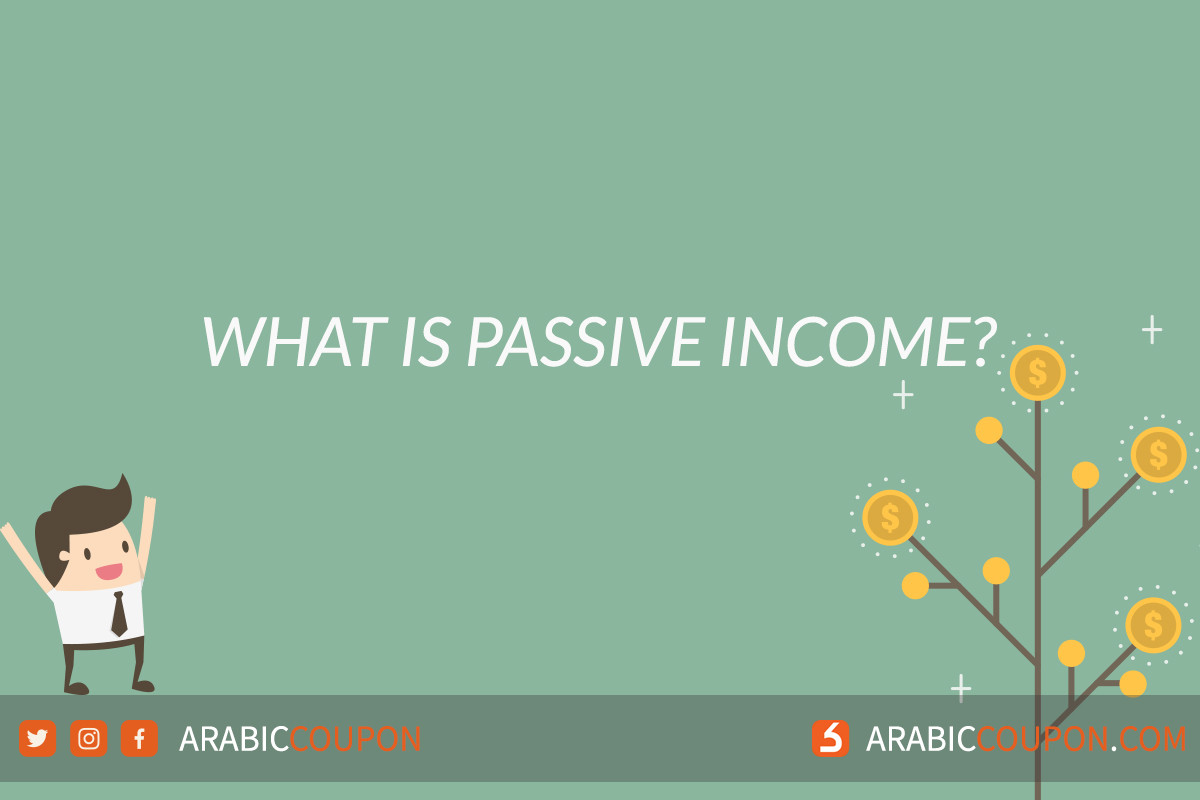 WHAT IS PASSIVE INCOME?

$ $ $ $

ARABICCOUPON

ARABICCOUPON.COM